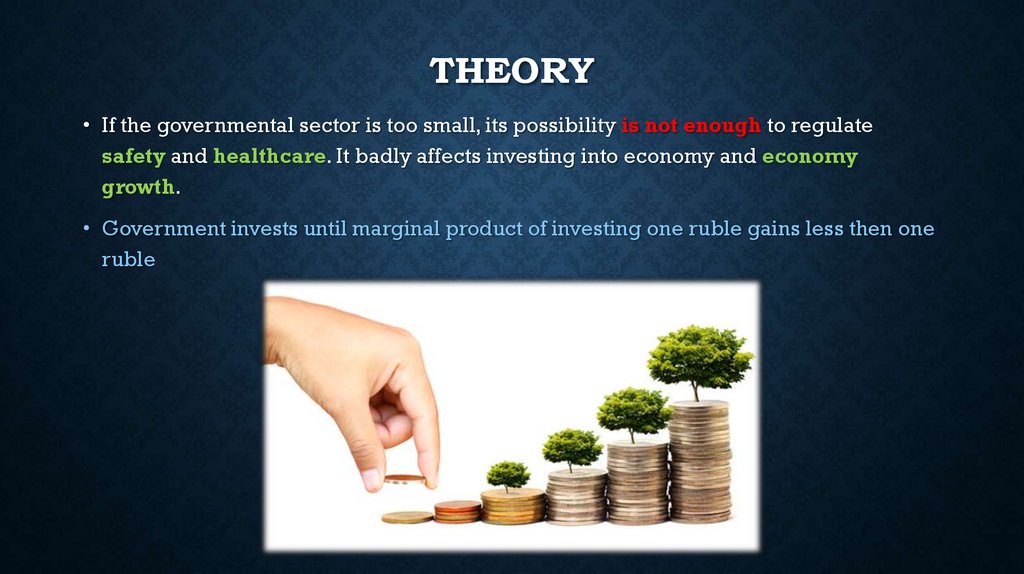 THEORY

• If the governmental sector is too small, its possibility is not enough to regulate safety and healthcare. It badly affects investing into economy and economy growth.

• Government invests until marginal product of investing one ruble gains less then one ruble